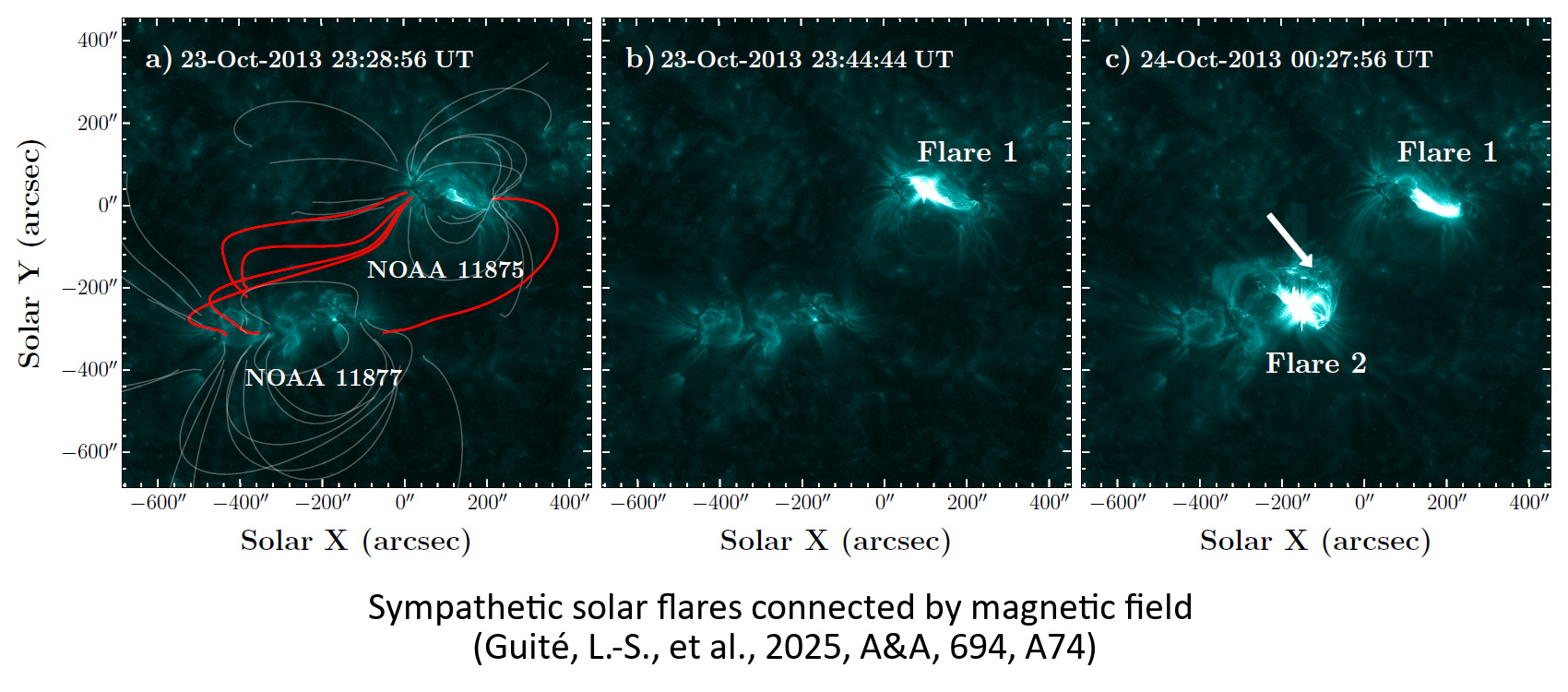 Solar Y (arcsec)

400″
200″
0″
−200″
−400″
−600″

a) 23-Oct-2013 23:28:56 UT

NOAA 11875

NOAA 11877

−600″ −400″ −200″ 0″ 200″ 400″

Solar X (arcsec)

b) 23-Oct-2013 23:44:44 UT

Flare 1

−600″ −400″ −200″ 0″ 200″ 400″

Solar X (arcsec)

c) 24-Oct-2013 00:27:56 UT

Flare 1

Flare 2

−600″ −400″ −200″ 0″ 200″ 400″

Solar X (arcsec)

Sympathetic solar flares connected by magnetic field
(Guité, L.-S., et al., 2025, A&A, 694, A74)